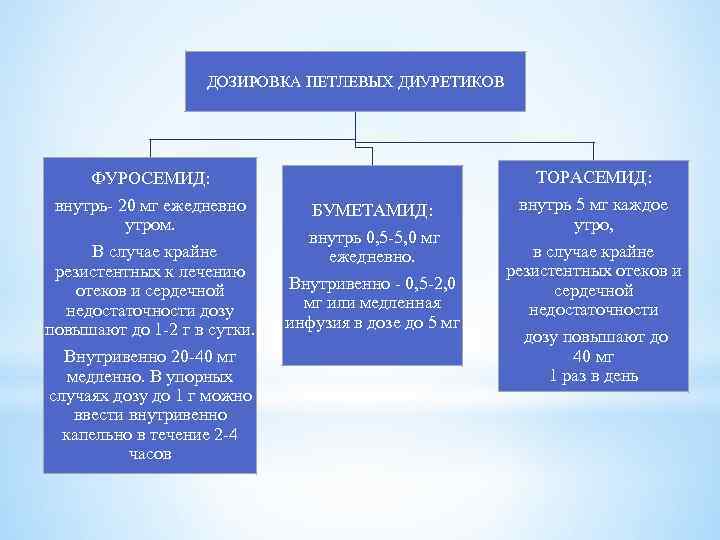 ДОЗИРОВКА ПЕТЛЕВЫХ ДИУРЕТИКОВ

ФУРОСЕМИД:

внутрь- 20 мг ежедневно утром.

В случае крайне резистентных к лечению отеков и сердечной недостаточности дозу повышают до 1-2 г в сутки.

Внутривенно 20-40 мг медленно. В упорных случаях дозу до 1 г можно ввести внутривенно капельно в течение 2-4 часов

БУМЕТАМИД:

внутрь 0,5-5,0 мг ежедневно.

Внутривенно - 0,5-2,0 мг или медленная инфузия в дозе до 5 мг

ТОРАСЕМИД:

внутрь 5 мг каждое утро,

в случае крайне резистентных отеков и сердечной недостаточности

дозу повышают до 40 мг
1 раз в день